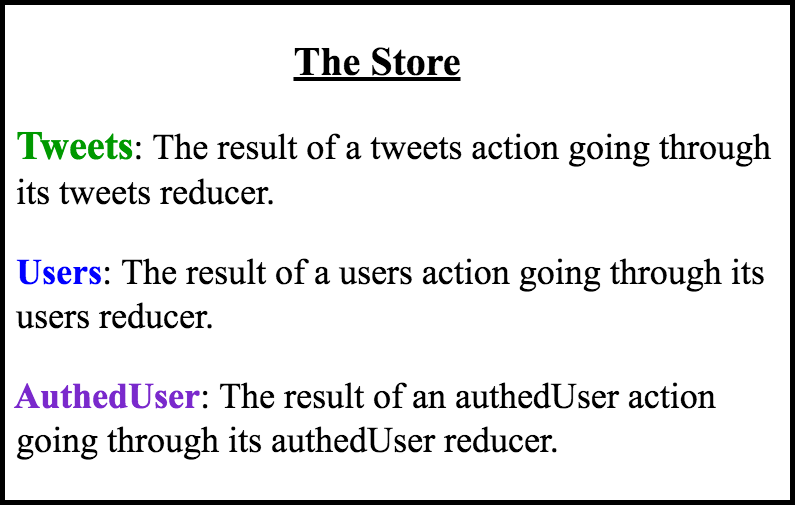 The Store

Tweets: The result of a tweets action going through its tweets reducer.

Users: The result of a users action going through its users reducer.

AuthedUser: The result of an authedUser action going through its authedUser reducer.